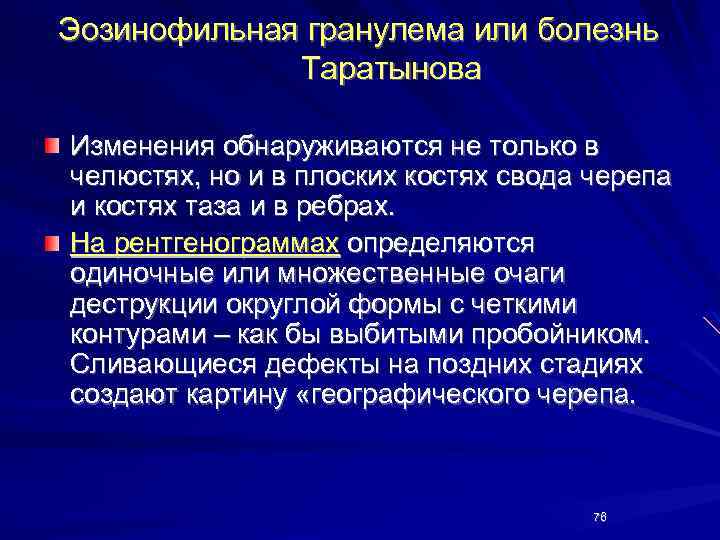 Эозинофильная гранулема или болезнь Таратынова

Изменения обнаруживаются не только в челюстях, но и в плоских костях свода черепа и костях таза и в ребрах.

На рентгенограммах определяются одиночные или множественные очаги деструкции округлой формы с четкими контурами – как бы выбитыми пробойником. Сливающиеся дефекты на поздних стадиях создают картину «географического черепа.

76